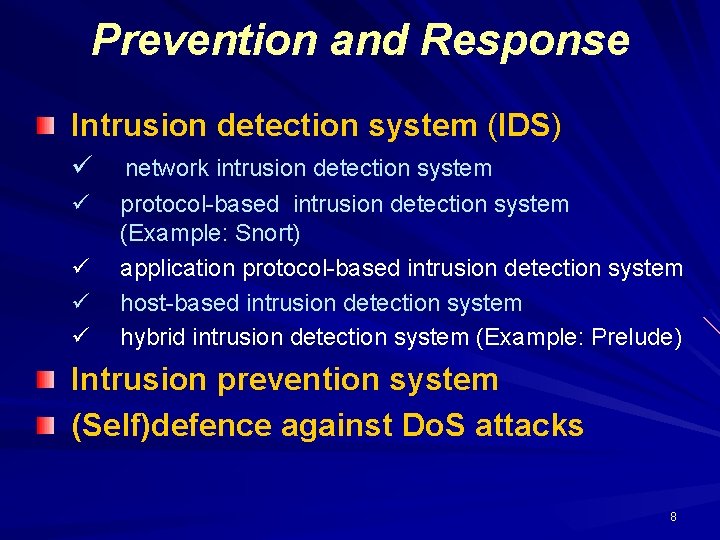 Prevention and Response

Intrusion detection system (IDS)

✓ network intrusion detection system

✓ protocol-based intrusion detection system (Example: Snort)

✓ application protocol-based intrusion detection system

✓ host-based intrusion detection system

✓ hybrid intrusion detection system (Example: Prelude)

Intrusion prevention system

(Self)defence against DoS attacks

8